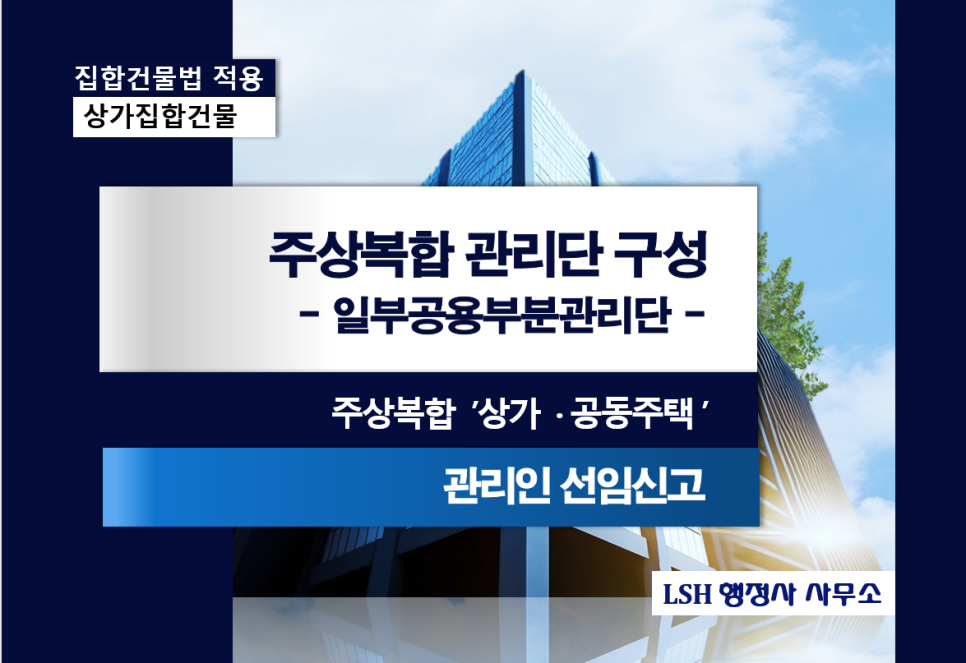 집합건물법 적용
상가집합건물

주상복합 관리단 구성
- 일부공용부분관리단 -

주상복합 '상가 · 공동주택'

관리인 선임신고

LSH 행정사 사무소